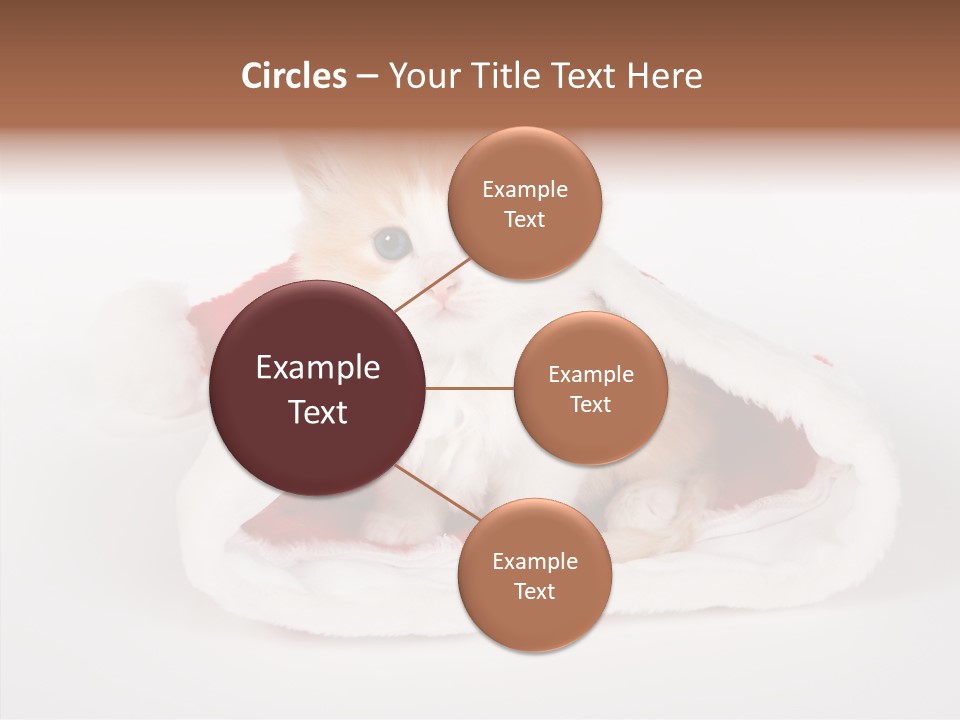 Circles – Your Title Text Here

Example Text

Example Text

Example Text

Example Text